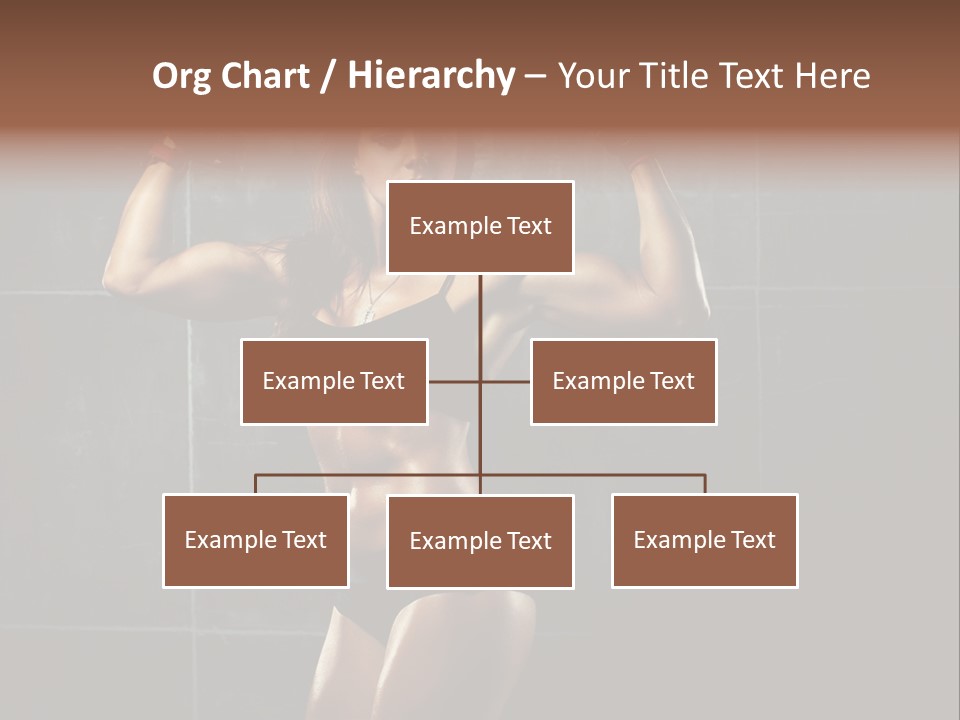 Org Chart / Hierarchy – Your Title Text Here

Example Text

Example Text

Example Text

Example Text

Example Text

Example Text